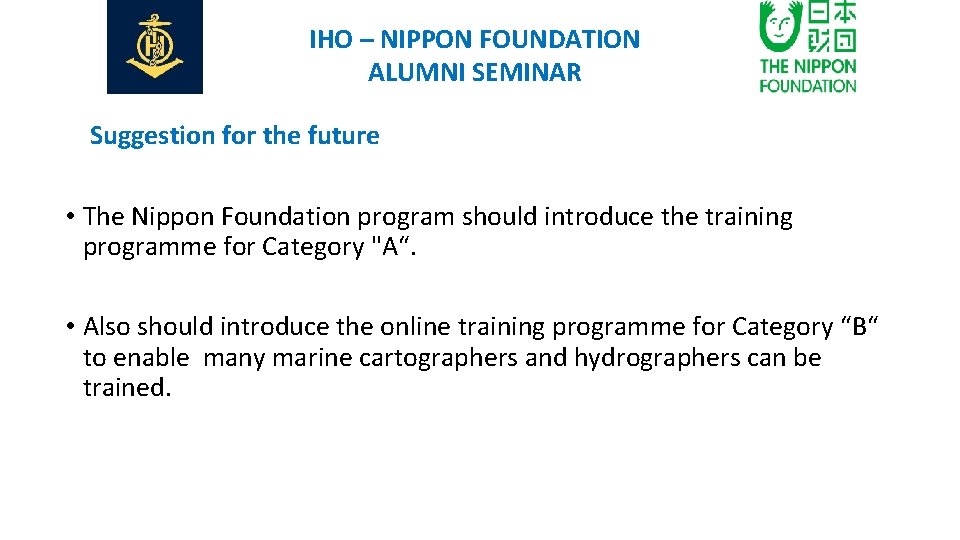 IHO – NIPPON FOUNDATION
ALUMNI SEMINAR

日本財団
THE NIPPON FOUNDATION

Suggestion for the future

• The Nippon Foundation program should introduce the training programme for Category "A“.

• Also should introduce the online training programme for Category “B“ to enable many marine cartographers and hydrographers can be trained.